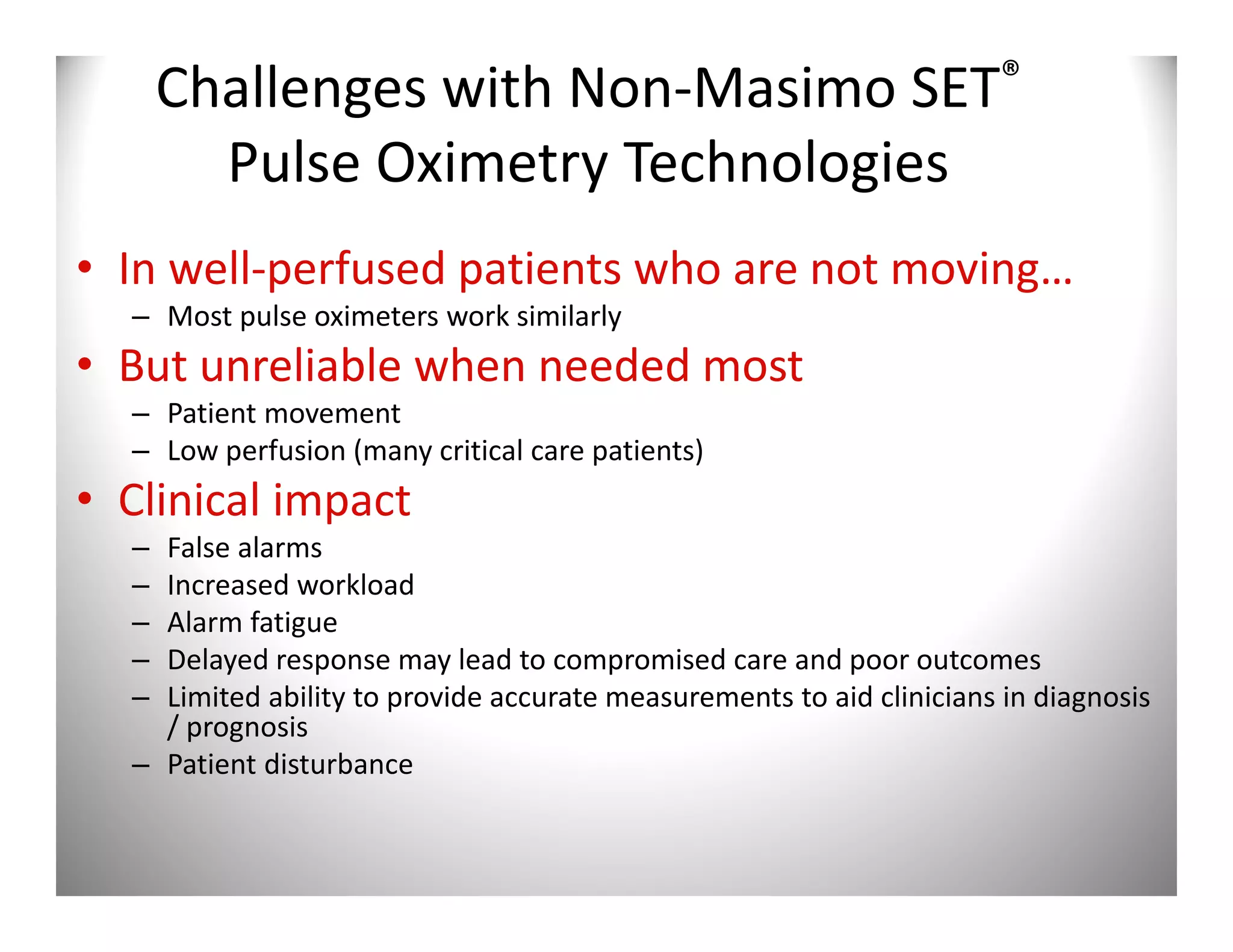 Challenges with Non-Masimo SET® Pulse Oximetry Technologies

• In well-perfused patients who are not moving…
– Most pulse oximeters work similarly

• But unreliable when needed most
– Patient movement
– Low perfusion (many critical care patients)

• Clinical impact
– False alarms
– Increased workload
– Alarm fatigue
– Delayed response may lead to compromised care and poor outcomes
– Limited ability to provide accurate measurements to aid clinicians in diagnosis / prognosis
– Patient disturbance